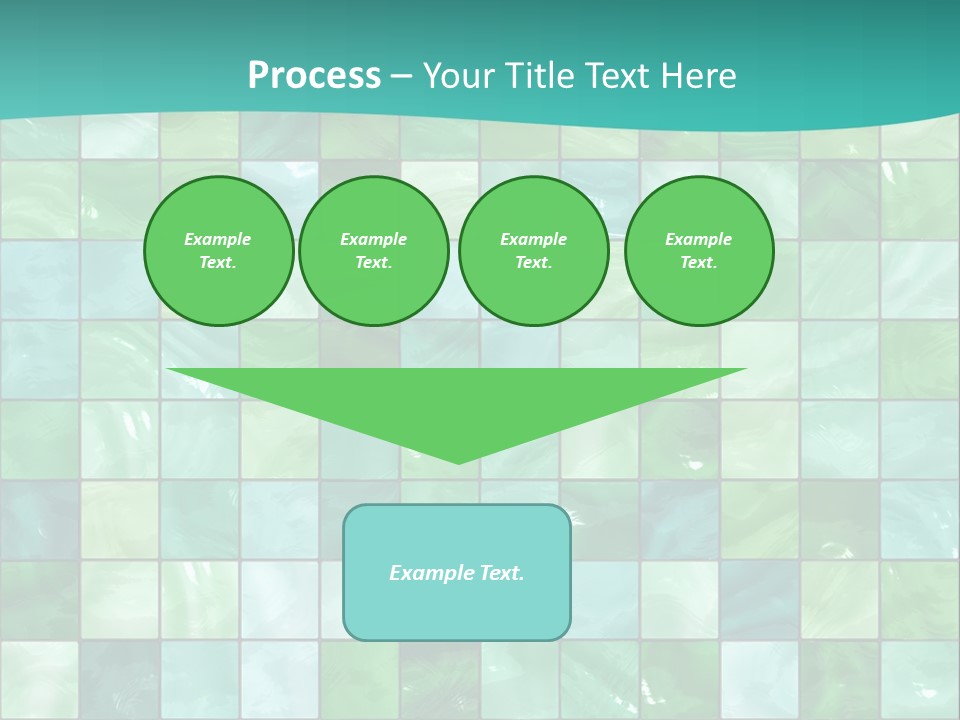 Process – Your Title Text Here

Example Text.

Example Text.

Example Text.

Example Text.

Example Text.